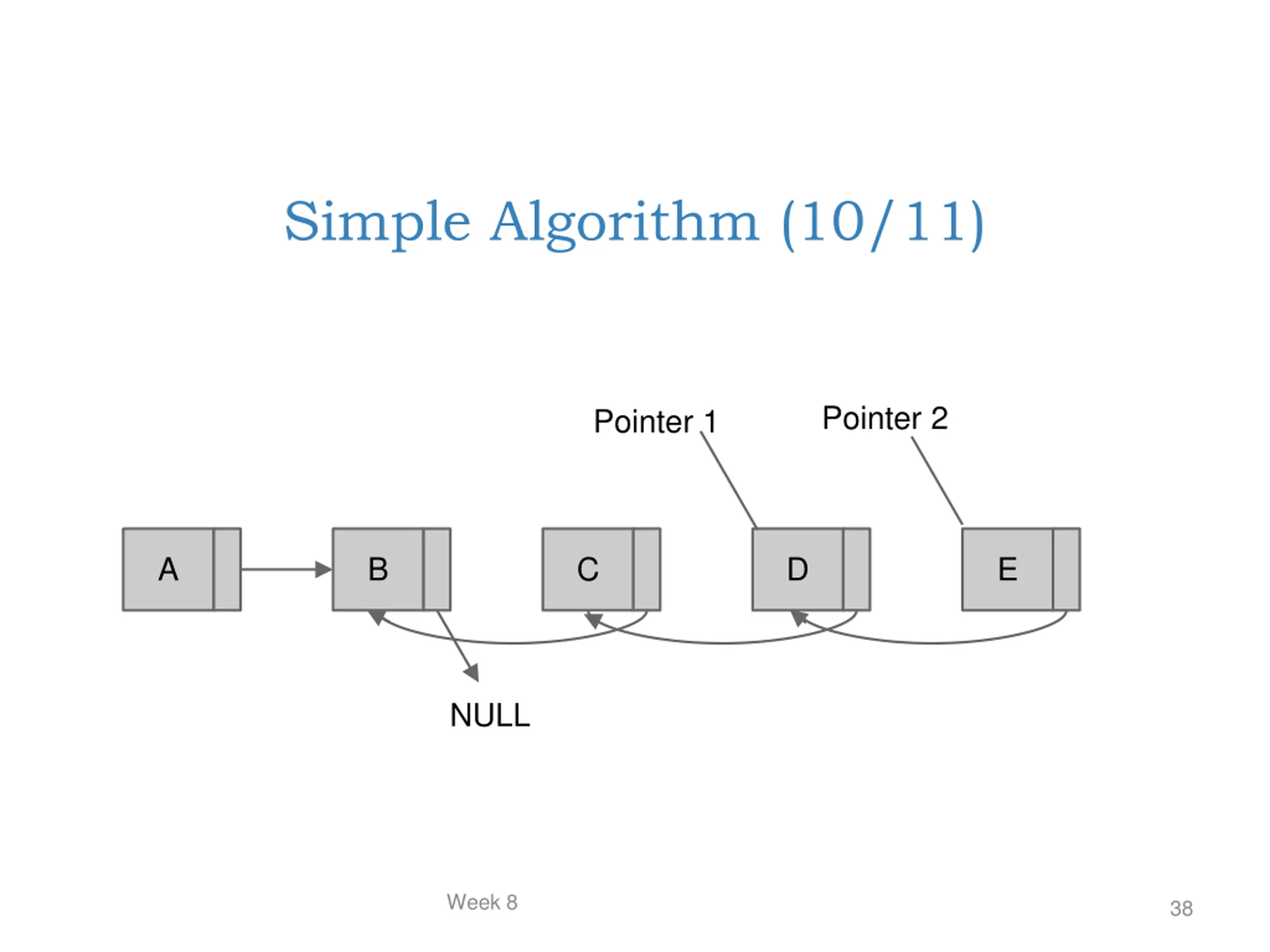 Simple Algorithm (10/11)

Pointer 1

Pointer 2

A

B

C

D

E

NULL

Week 8

38